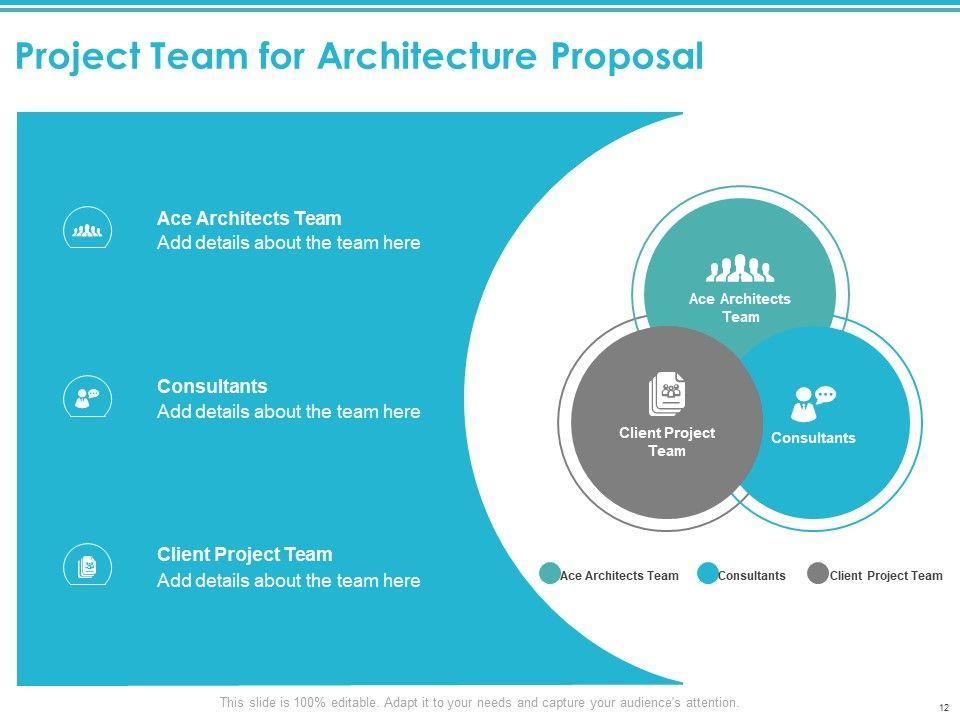 Project Team for Architecture Proposal

Ace Architects Team
Add details about the team here

Consultants
Add details about the team here

Client Project Team
Add details about the team here

Ace Architects Team

Client Project Team

Consultants

Ace Architects Team Consultants Client Project Team

This slide is 100% editable. Adapt it to your needs and capture your audience's attention.

12